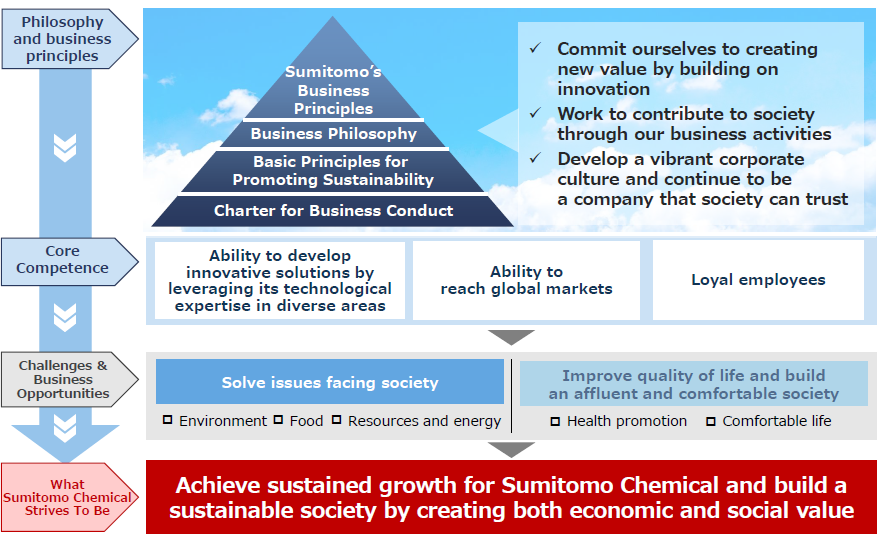 Philosophy and business principles

Sumitomo's Business Principles

Business Philosophy

Basic Principles for Promoting Sustainability

Charter for Business Conduct

✓ Commit ourselves to creating new value by building on innovation

✓ Work to contribute to society through our business activities

✓ Develop a vibrant corporate culture and continue to be a company that society can trust

Core Competence

Ability to develop innovative solutions by leveraging its technological expertise in diverse areas

Ability to reach global markets

Loyal employees

Challenges & Business Opportunities

Solve issues facing society

□ Environment □ Food □ Resources and energy

Improve quality of life and build an affluent and comfortable society

□ Health promotion □ Comfortable life

What Sumitomo Chemical Strives To Be

Achieve sustained growth for Sumitomo Chemical and build a sustainable society by creating both economic and social value